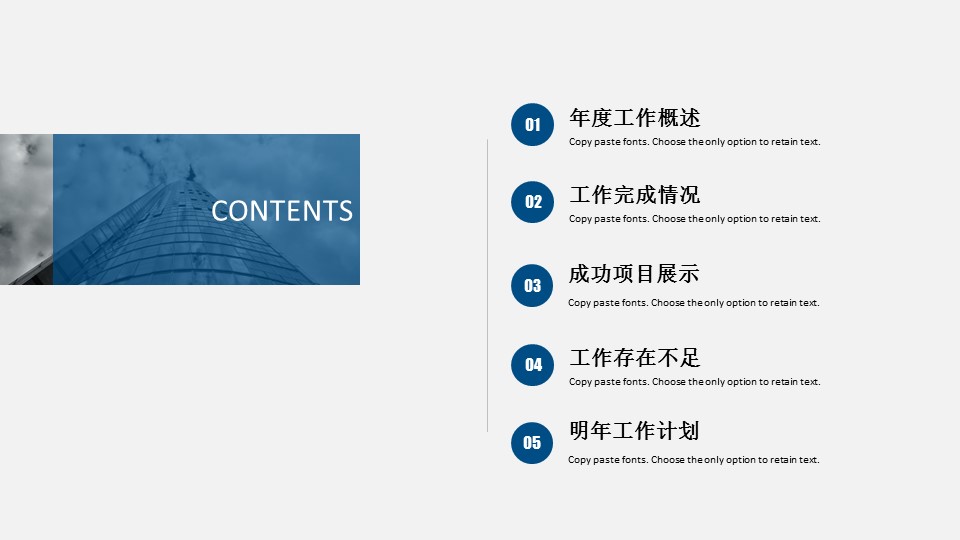 CONTENTS

01
年度工作概述
Copy paste fonts. Choose the only option to retain text.

02
工作完成情况
Copy paste fonts. Choose the only option to retain text.

03
成功项目展示
Copy paste fonts. Choose the only option to retain text.

04
工作存在不足
Copy paste fonts. Choose the only option to retain text.

05
明年工作计划
Copy paste fonts. Choose the only option to retain text.